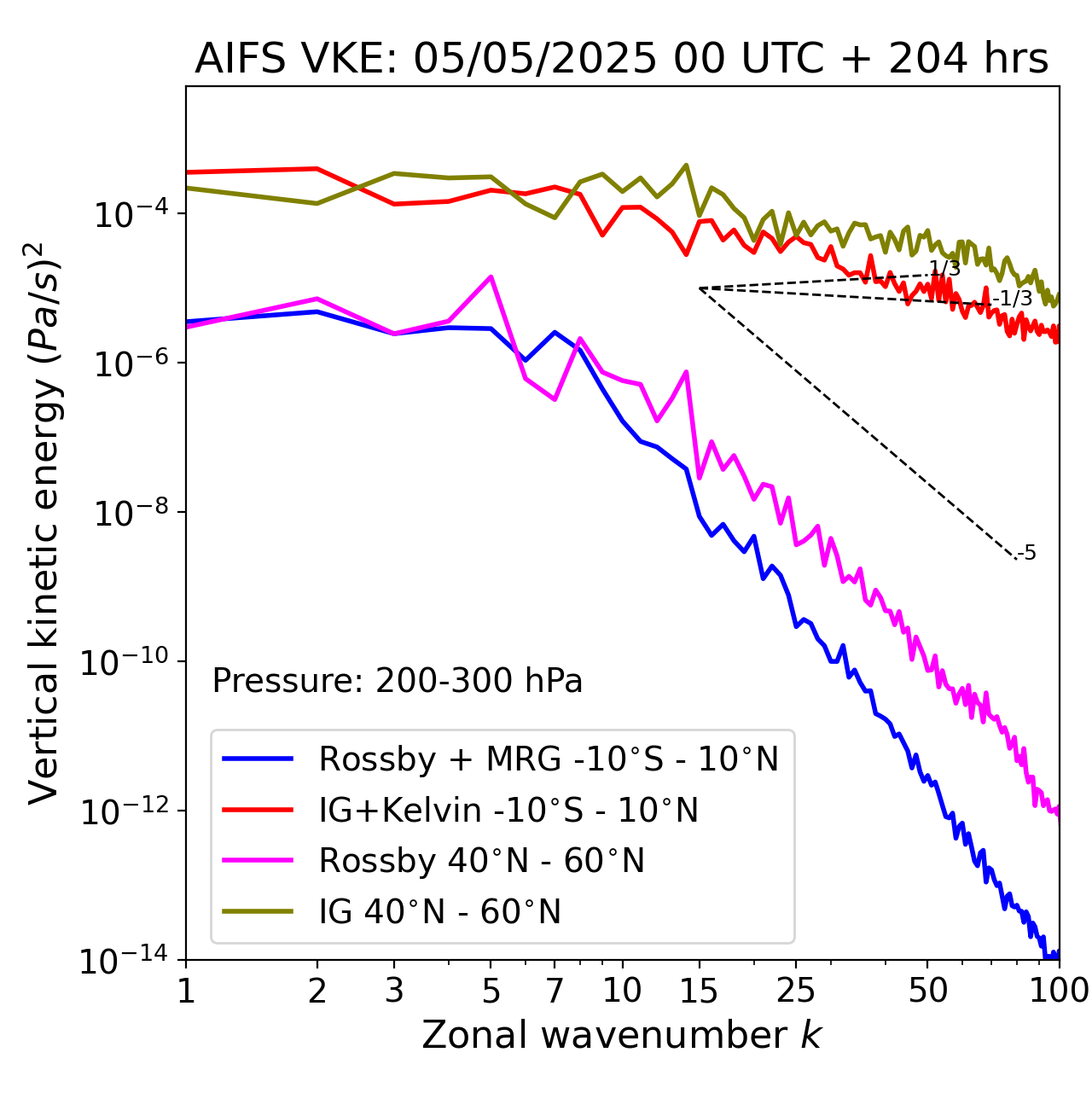 AIFS VKE: 05/05/2025 00 UTC + 204 hrs

Vertical kinetic energy $(Pa/s)^2$

$10^{-4}$
$10^{-6}$
$10^{-8}$
$10^{-10}$
$10^{-12}$
$10^{-14}$

1/3
-1/3
-5

Pressure: 200-300 hPa

Rossby + MRG -10°S - 10°N
IG+Kelvin -10°S - 10°N
Rossby 40°N - 60°N
IG 40°N - 60°N

1 2 3 5 7 10 15 25 50 100

Zonal wavenumber $k$